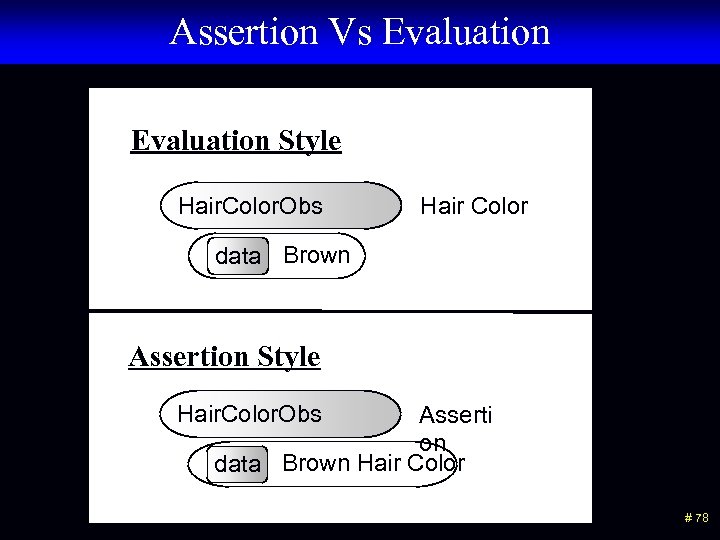 Assertion Vs Evaluation

Evaluation Style

HairColorObs

Hair Color

data

Brown

Assertion Style

HairColorObs

Asserti
on

data

Brown Hair Color

# 78